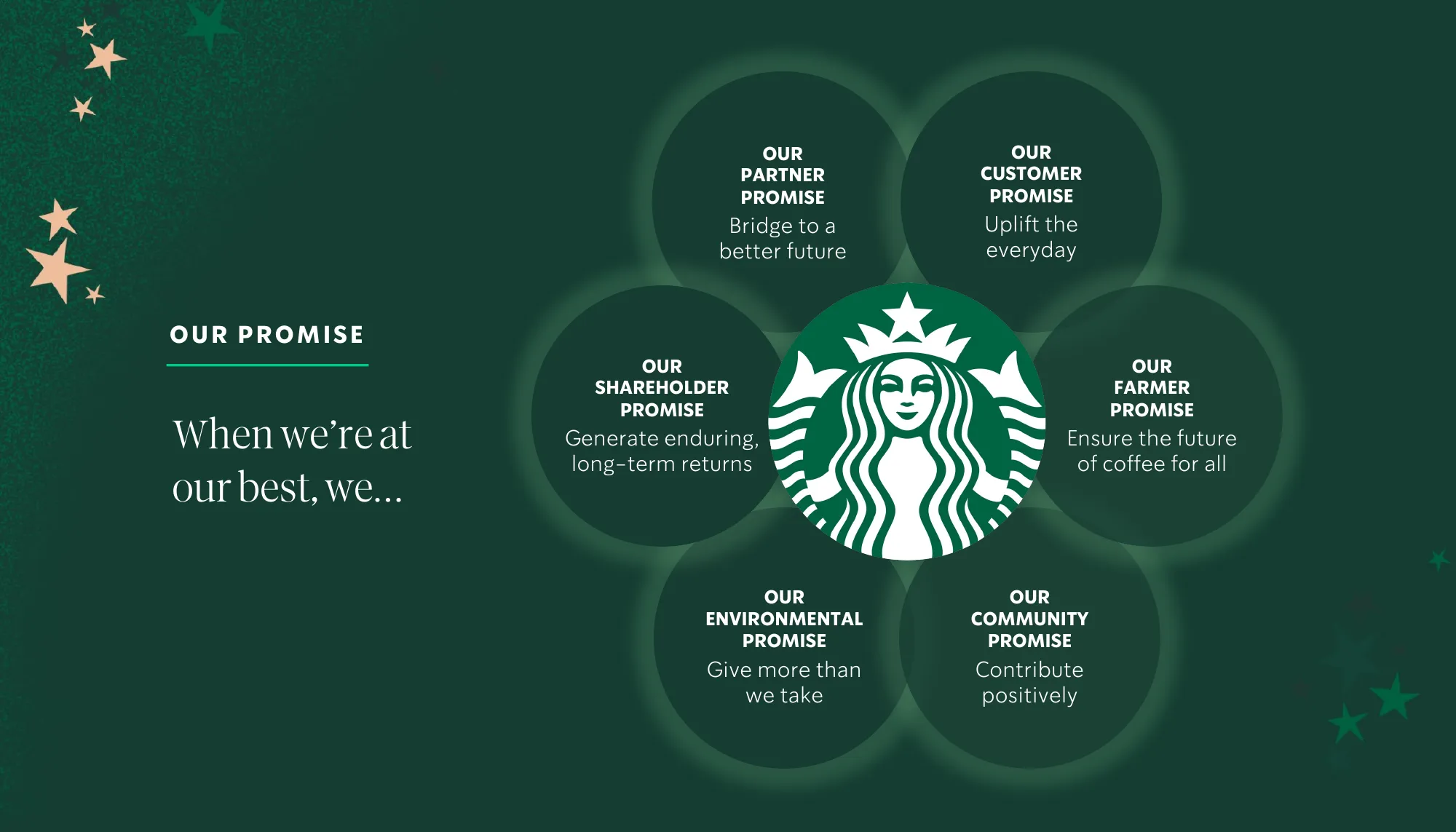 OUR PROMISE

When we're at our best, we...

OUR PARTNER PROMISE
Bridge to a better future

OUR CUSTOMER PROMISE
Uplift the everyday

OUR SHAREHOLDER PROMISE
Generate enduring, long-term returns

OUR FARMER PROMISE
Ensure the future of coffee for all

OUR ENVIRONMENTAL PROMISE
Give more than we take

OUR COMMUNITY PROMISE
Contribute positively